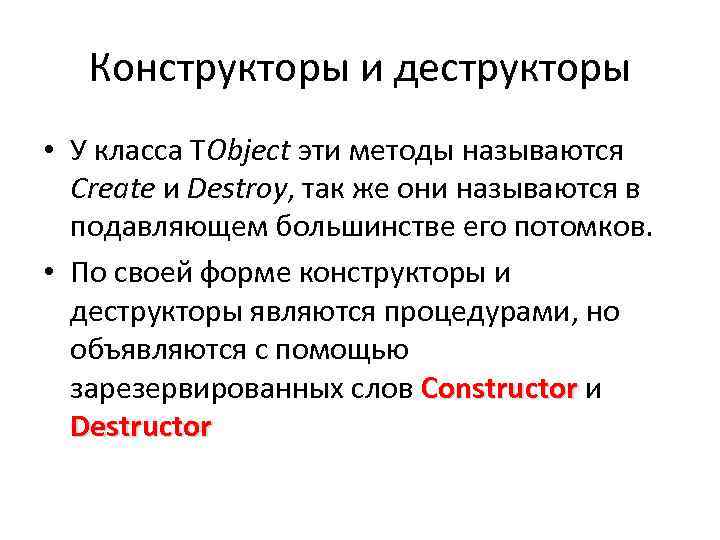 Конструкторы и деструкторы

• У класса TObject эти методы называются Create и Destroy, так же они называются в подавляющем большинстве его потомков.

• По своей форме конструкторы и деструкторы являются процедурами, но объявляются с помощью зарезервированных слов Constructor и Destructor